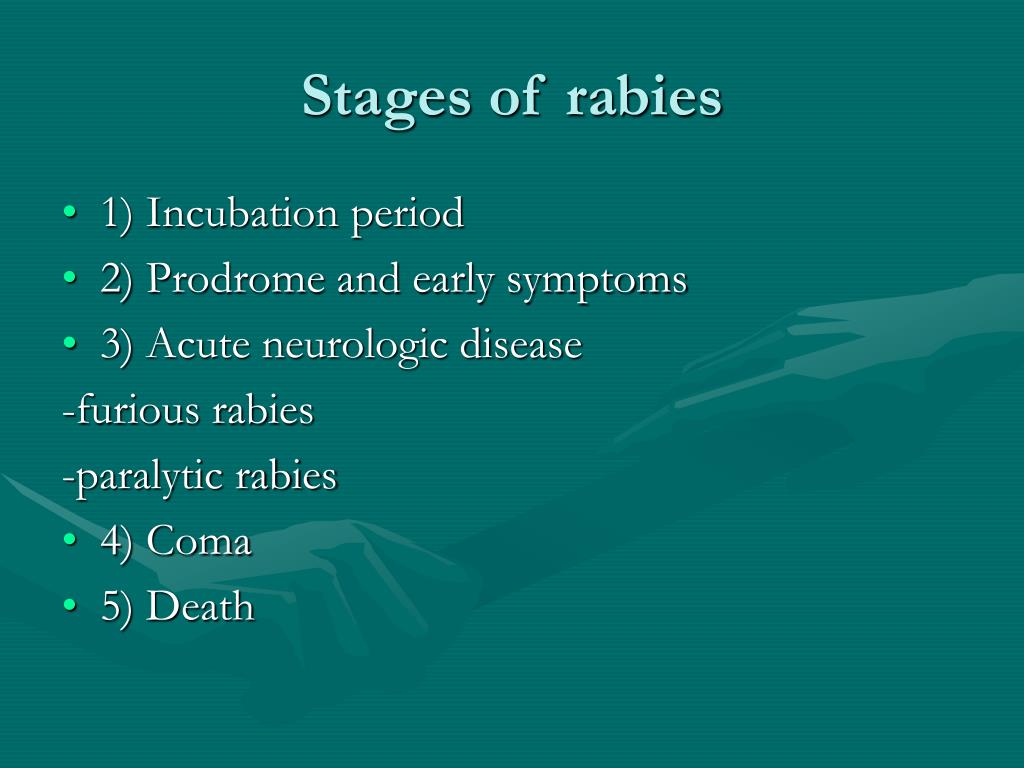 Stages of rabies

• 1) Incubation period
• 2) Prodrome and early symptoms
• 3) Acute neurologic disease
-furious rabies
-paralytic rabies
• 4) Coma
• 5) Death